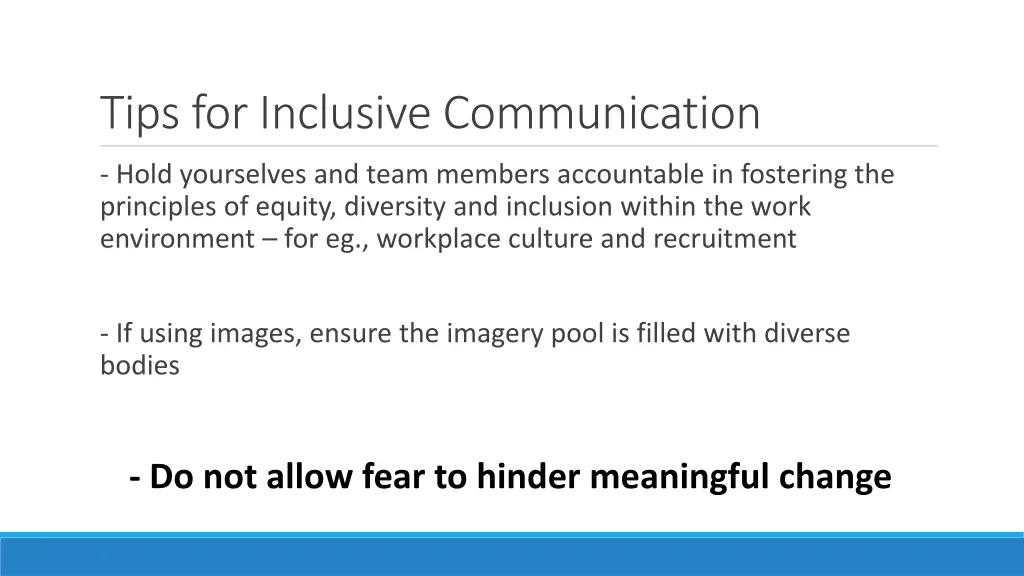 Tips for Inclusive Communication

- Hold yourselves and team members accountable in fostering the principles of equity, diversity and inclusion within the work environment – for eg., workplace culture and recruitment

- If using images, ensure the imagery pool is filled with diverse bodies

- Do not allow fear to hinder meaningful change